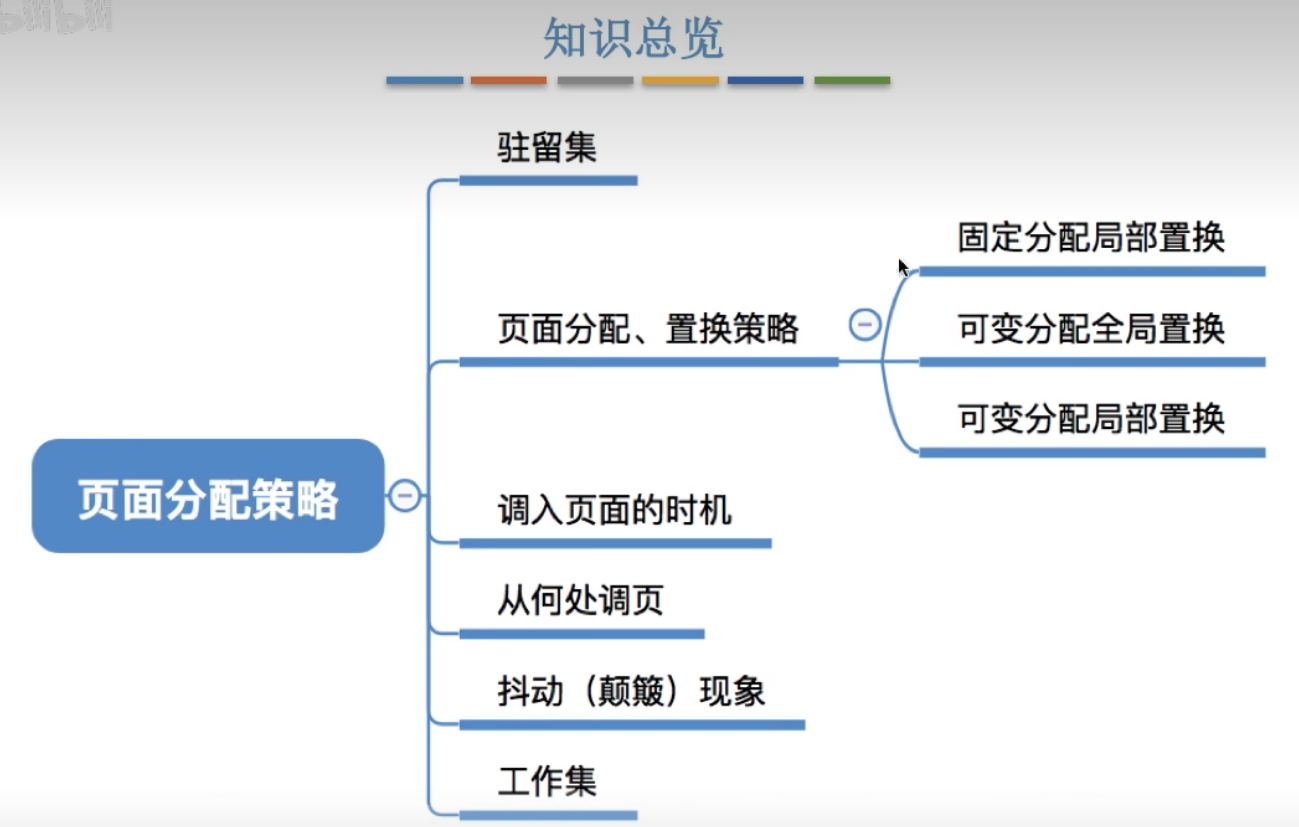 知识总览

页面分配策略

驻留集

页面分配、置换策略

固定分配局部置换

可变分配全局置换

可变分配局部置换

调入页面的时机

从何处调页

抖动（颠簸）现象

工作集